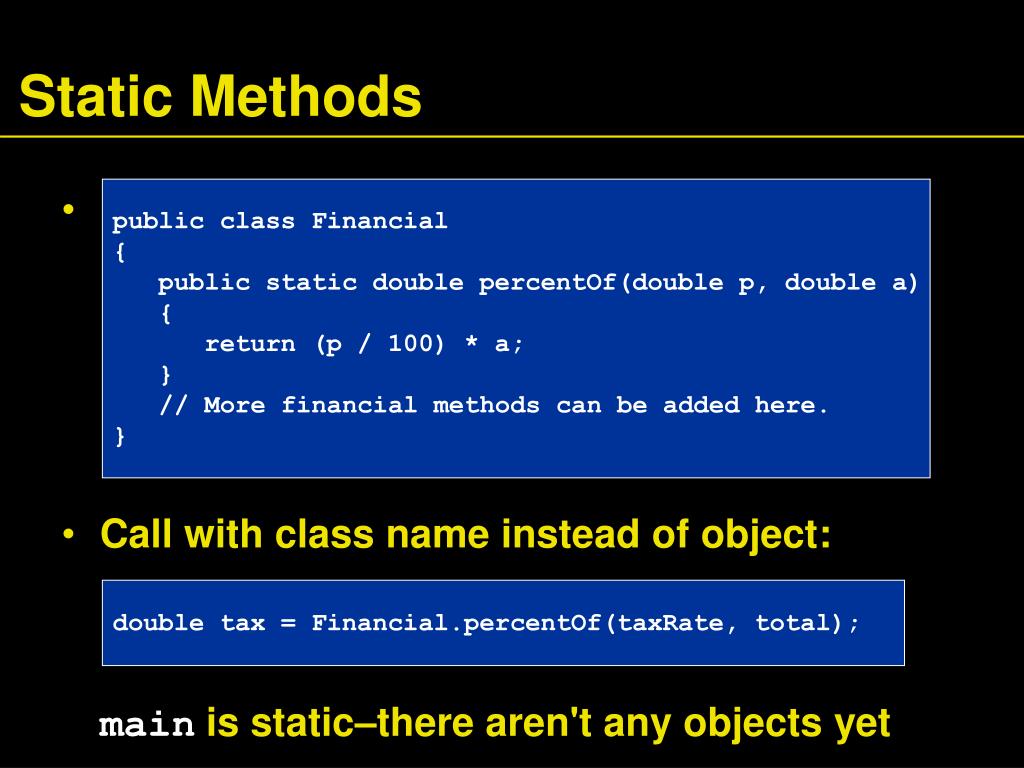 Static Methods

•
public class Financial
{
   public static double percentOf(double p, double a)
   {
      return (p / 100) * a;
   }
   // More financial methods can be added here.
}

• Call with class name instead of object:

double tax = Financial.percentOf(taxRate, total);

main is static–there aren't any objects yet